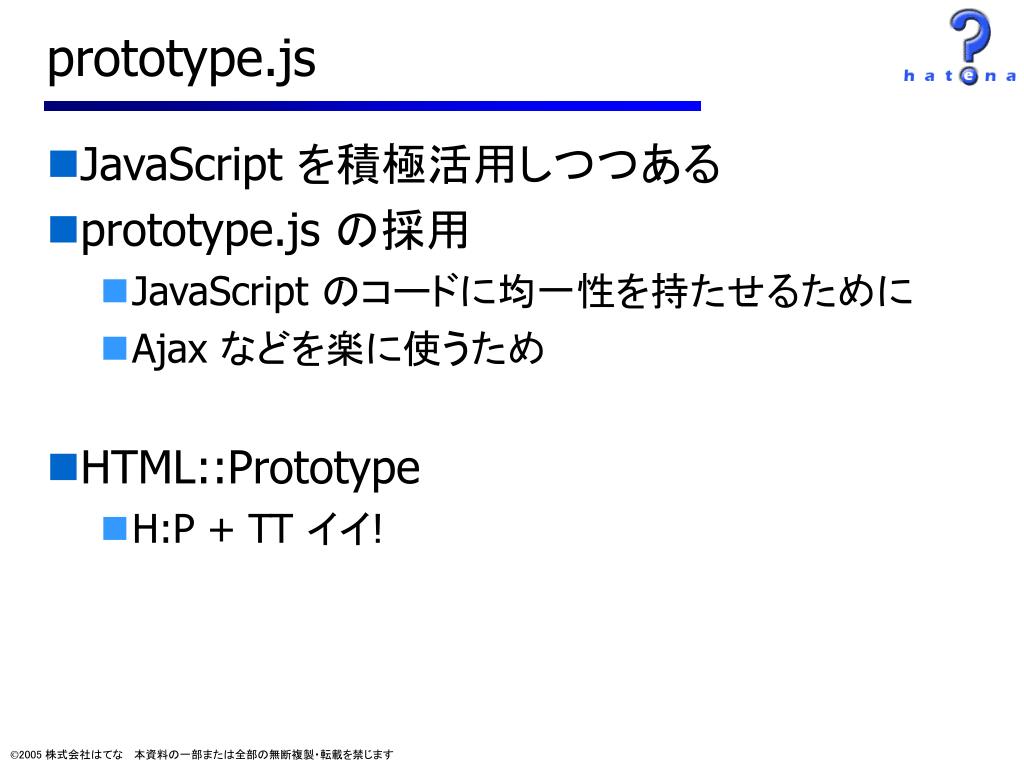 prototype.js

hatena

■JavaScript を積極活用しつつある

■prototype.js の採用

■JavaScript のコードに均一性を持たせるために

■Ajax などを楽に使うため

■HTML::Prototype

■H:P + TT イイ!

©2005 株式会社はてな　本資料の一部または全部の無断複製・転載を禁じます